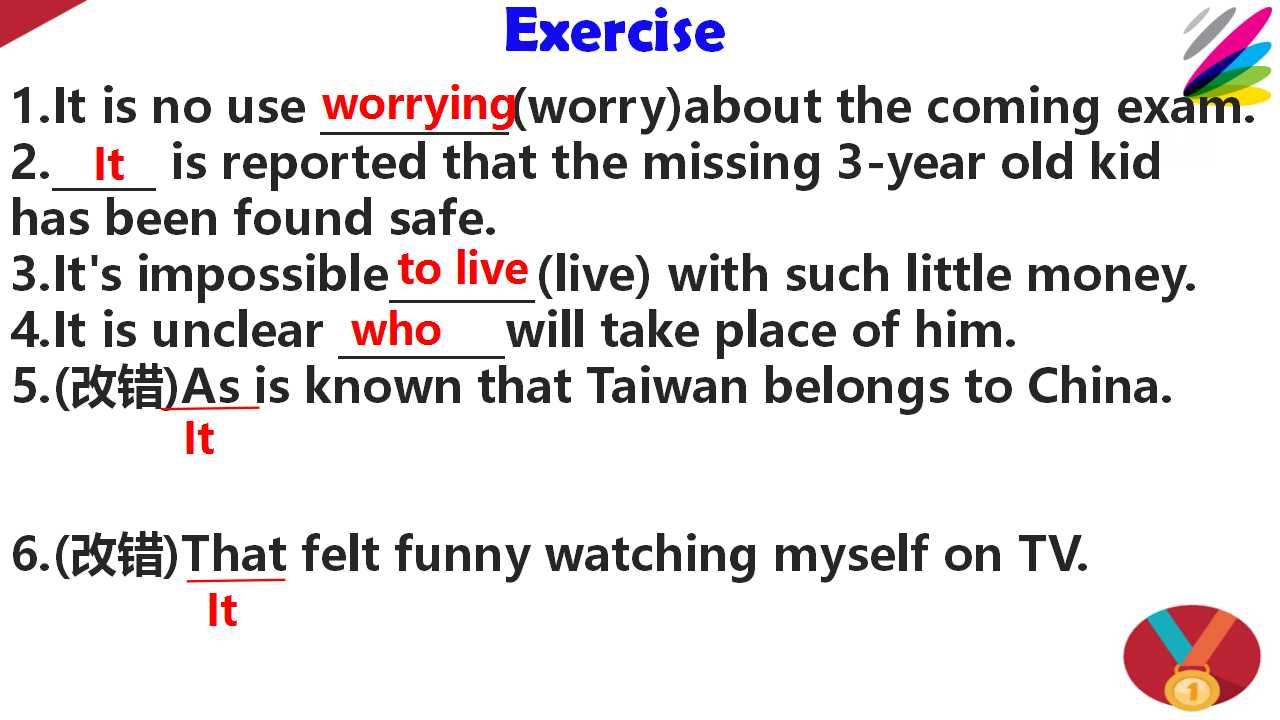 Exercise

1.It is no use worrying(worry)about the coming exam.
2. It is reported that the missing 3-year old kid has been found safe.
3.It's impossible to live (live) with such little money.
4.It is unclear who will take place of him.
5.(改错)As is known that Taiwan belongs to China.
It

6.(改错)That felt funny watching myself on TV.
It

1